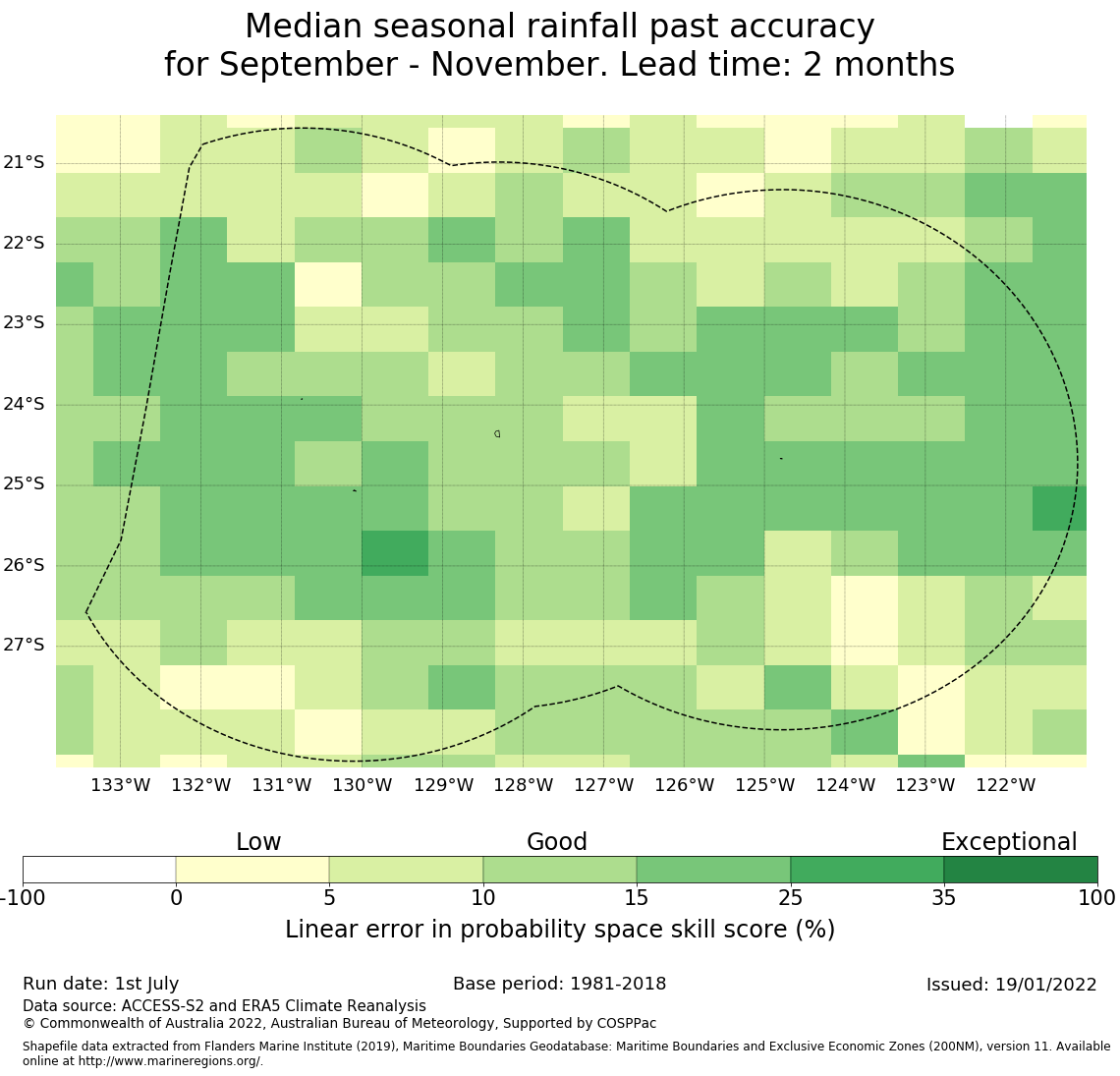 Median seasonal rainfall past accuracy
for September - November. Lead time: 2 months

21°S
22°S
23°S
24°S
25°S
26°S
27°S

133°W 132°W 131°W 130°W 129°W 128°W 127°W 126°W 125°W 124°W 123°W 122°W

Low
Good
Exceptional

-100 0 5 10 15 25 35 100

Linear error in probability space skill score (%)

Run date: 1st July
Base period: 1981-2018
Issued: 19/01/2022
Data source: ACCESS-S2 and ERA5 Climate Reanalysis
© Commonwealth of Australia 2022, Australian Bureau of Meteorology, Supported by COSPPac

Shapefile data extracted from Flanders Marine Institute (2019), Maritime Boundaries Geodatabase: Maritime Boundaries and Exclusive Economic Zones (200NM), version 11. Available online at http://www.marineregions.org/.